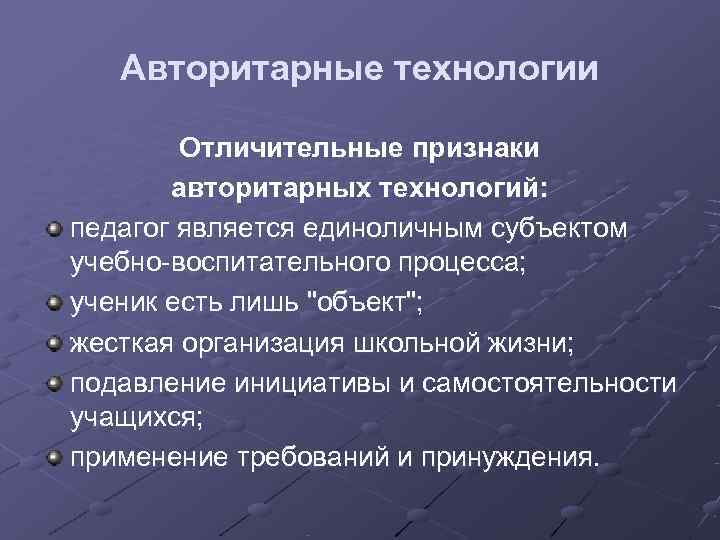 Авторитарные технологии

Отличительные признаки авторитарных технологий:

педагог является единоличным субъектом учебно-воспитательного процесса;

ученик есть лишь "объект";

жесткая организация школьной жизни;

подавление инициативы и самостоятельности учащихся;

применение требований и принуждения.